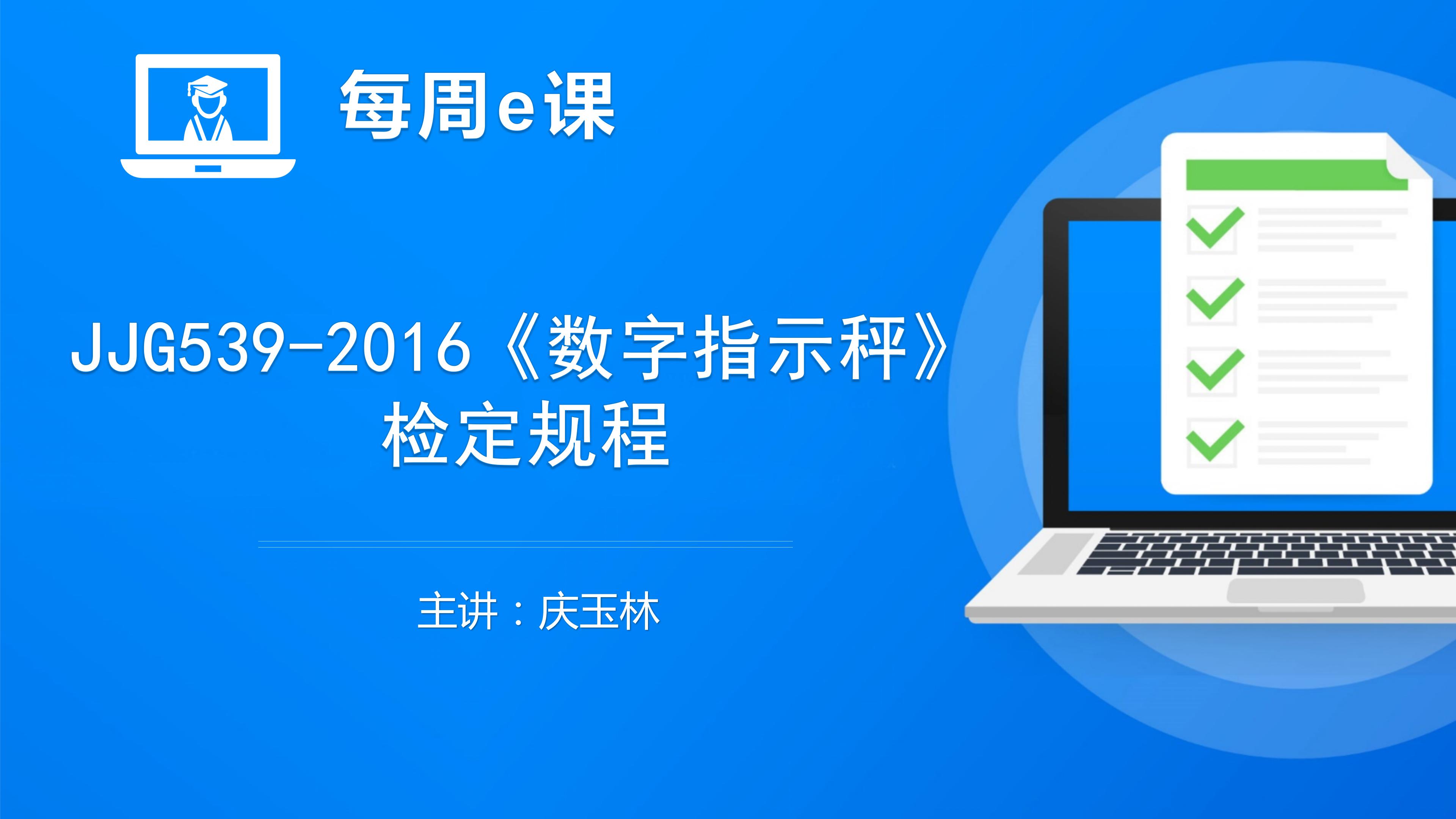 每周e课

JJG539-2016《数字指示秤》检定规程

主讲：庆玉林